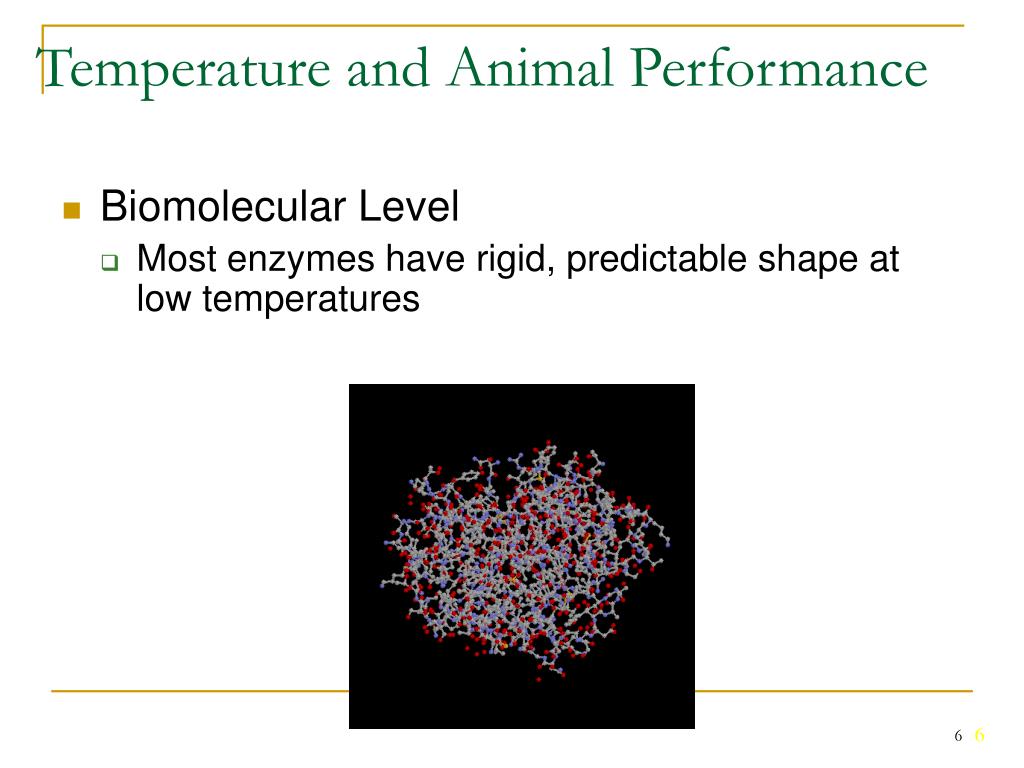 Temperature and Animal Performance

Biomolecular Level

Most enzymes have rigid, predictable shape at low temperatures

6 6